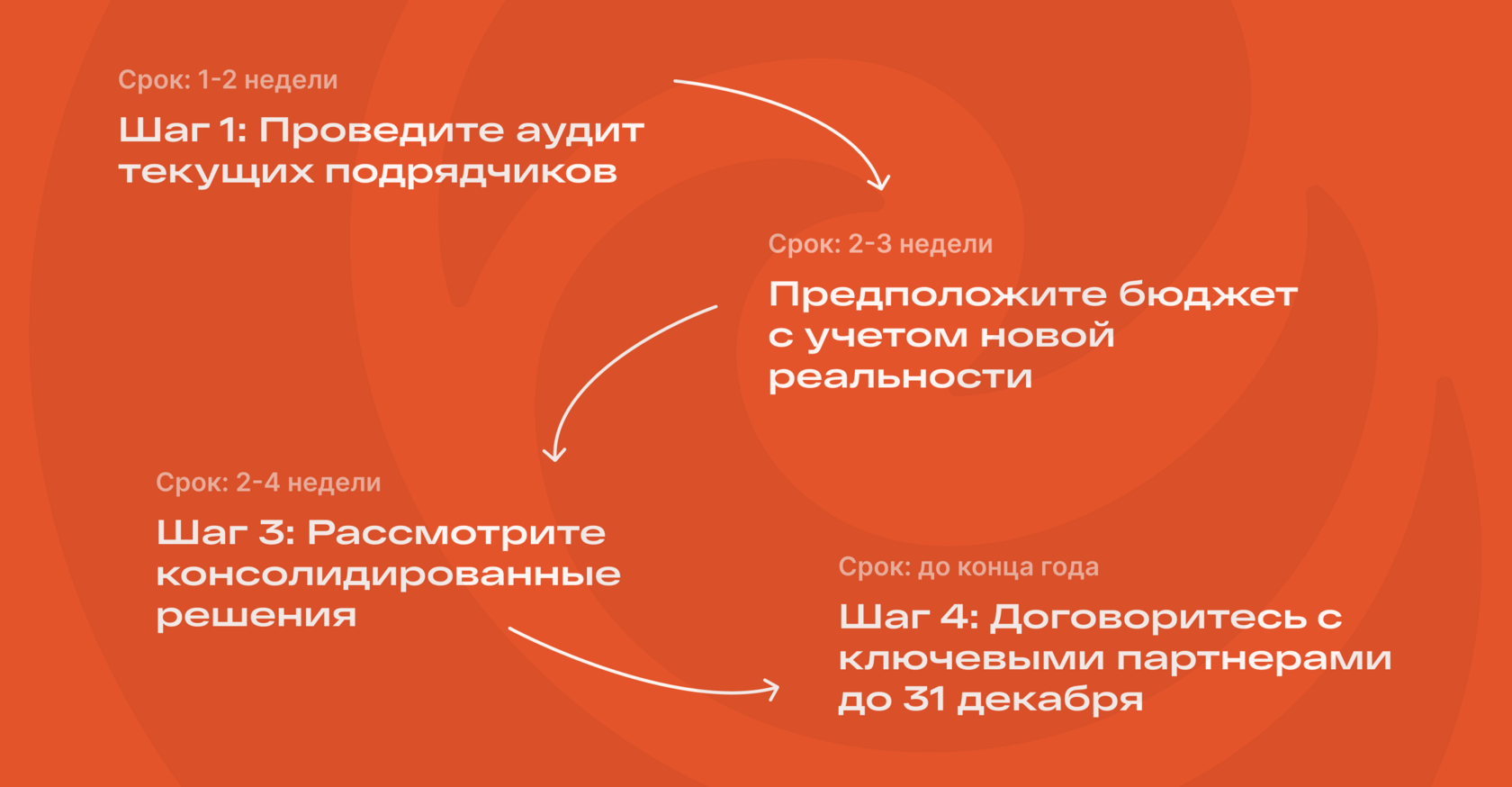 Срок: 1-2 недели

Шаг 1: Проведите аудит текущих подрядчиков

Срок: 2-3 недели

Предположите бюджет с учетом новой реальности

Срок: 2-4 недели

Шаг 3: Рассмотрите консолидированные решения

Срок: до конца года

Шаг 4: Договоритесь с ключевыми партнерами до 31 декабря